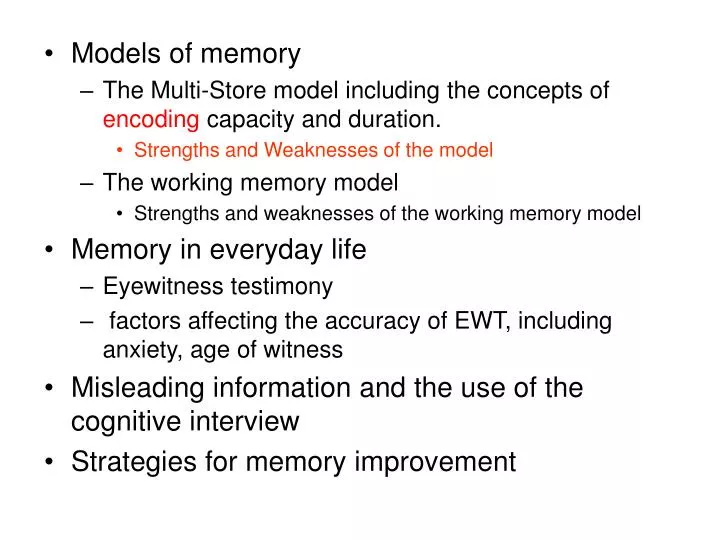 • Models of memory
– The Multi-Store model including the concepts of encoding capacity and duration.
• Strengths and Weaknesses of the model
– The working memory model
• Strengths and weaknesses of the working memory model
• Memory in everyday life
– Eyewitness testimony
– factors affecting the accuracy of EWT, including anxiety, age of witness
• Misleading information and the use of the cognitive interview
• Strategies for memory improvement